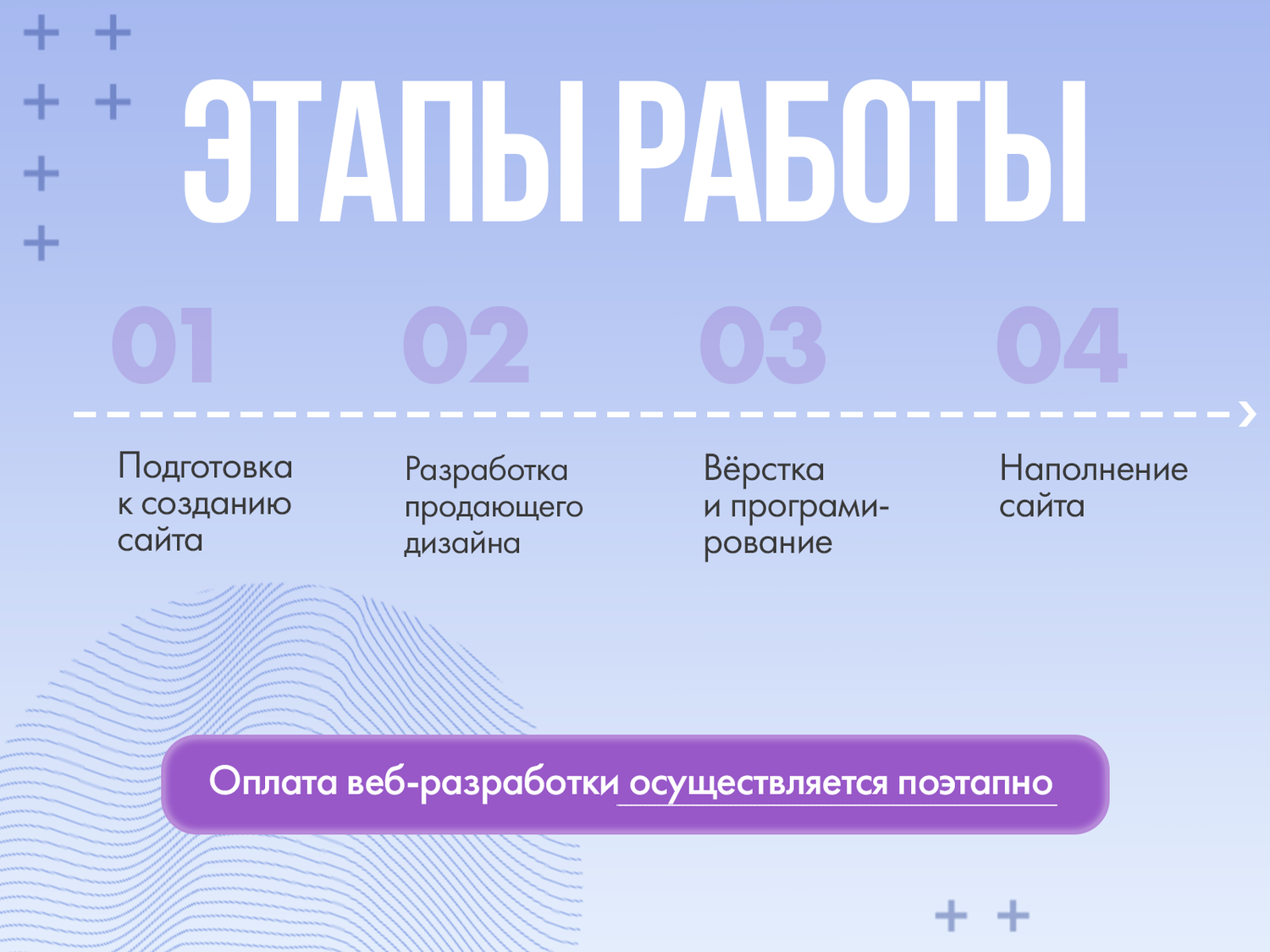 ЭТАПЫ РАБОТЫ

01

Подготовка к созданию сайта

02

Разработка продающего дизайна

03

Вёрстка и програмирование

04

Наполнение сайта

Оплата веб-разработки осуществляется поэтапно